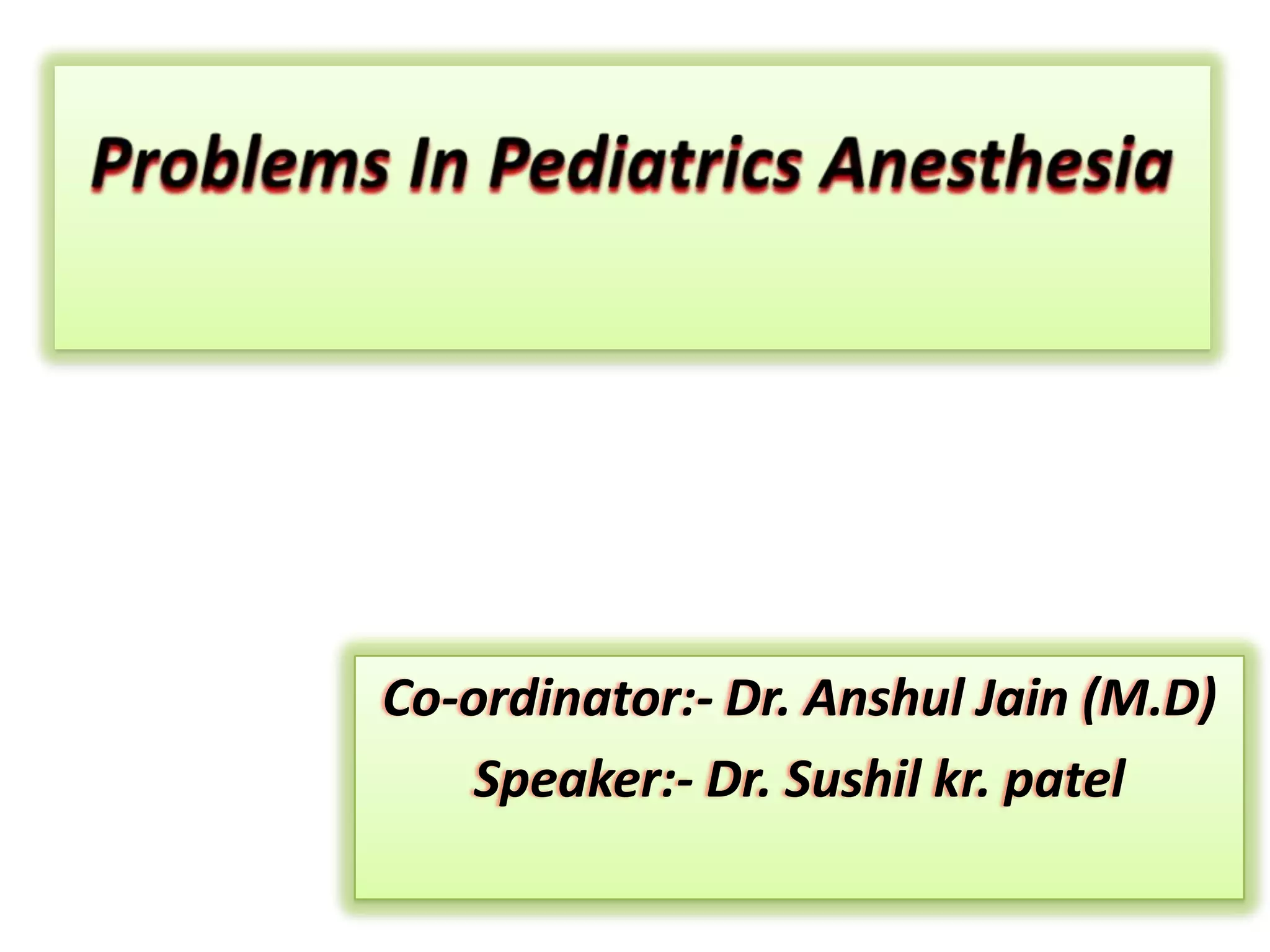 Problems In Pediatrics Anesthesia

Co-ordinator:- Dr. Anshul Jain (M.D)

Speaker:- Dr. Sushil kr. patel